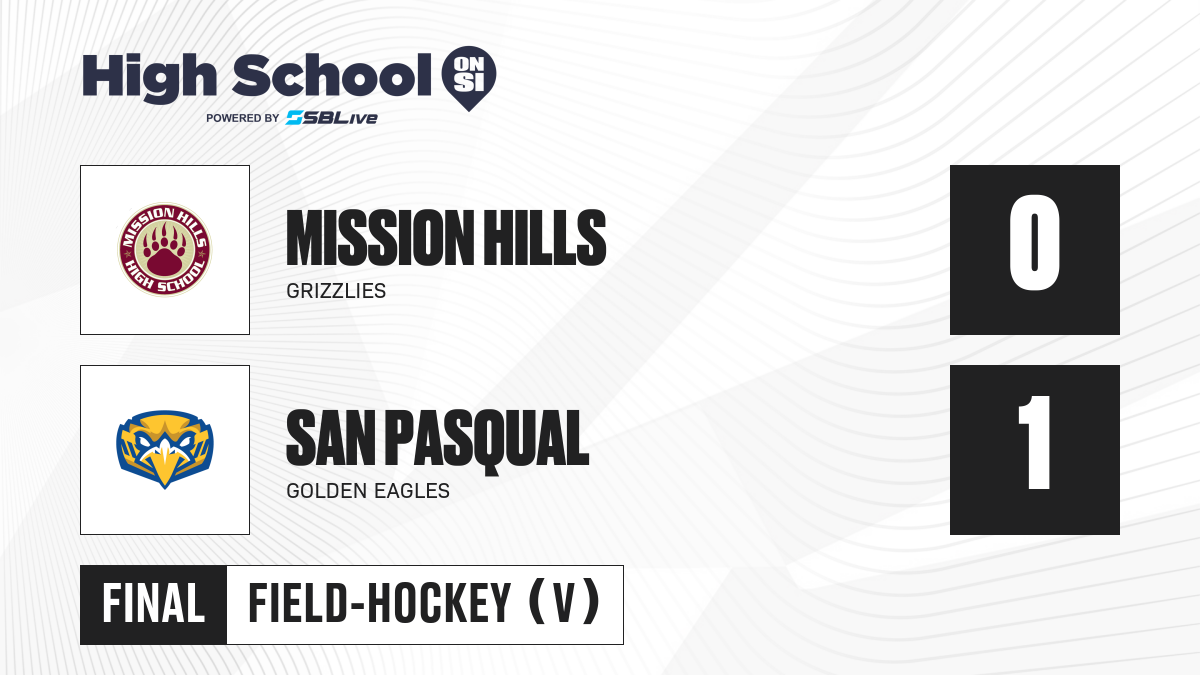 High School ON SI
POWERED BY SBLive

MISSION HILLS HIGH SCHOOL

MISSION HILLS
GRIZZLIES

0

SAN PASQUAL
GOLDEN EAGLES

1

FINAL
FIELD-HOCKEY (V)